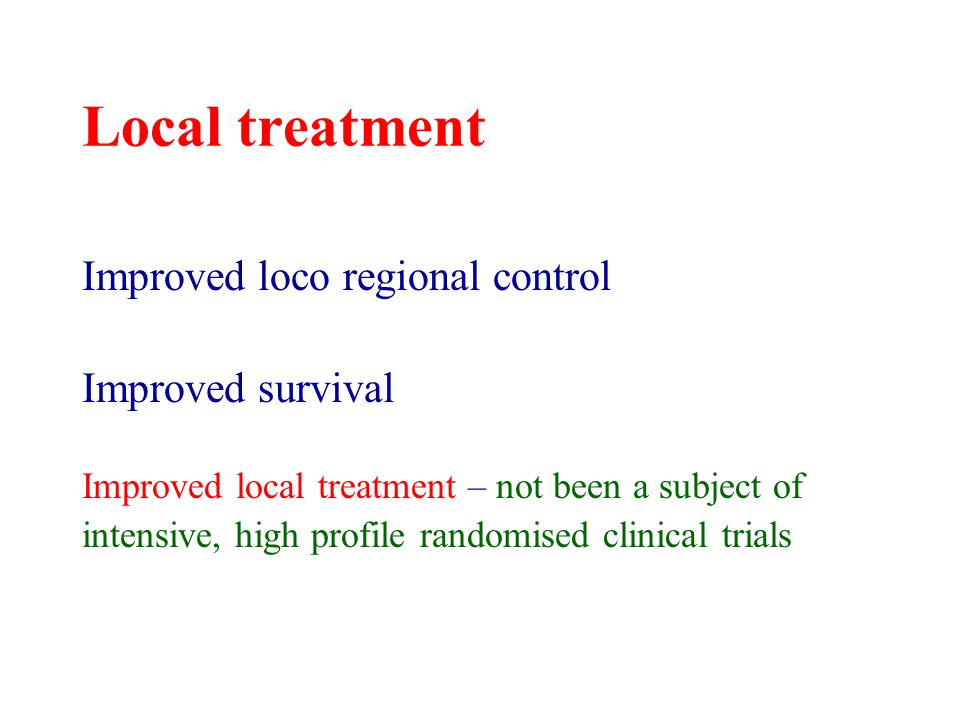 Local treatment

Improved loco regional control

Improved survival

Improved local treatment – not been a subject of intensive, high profile randomised clinical trials